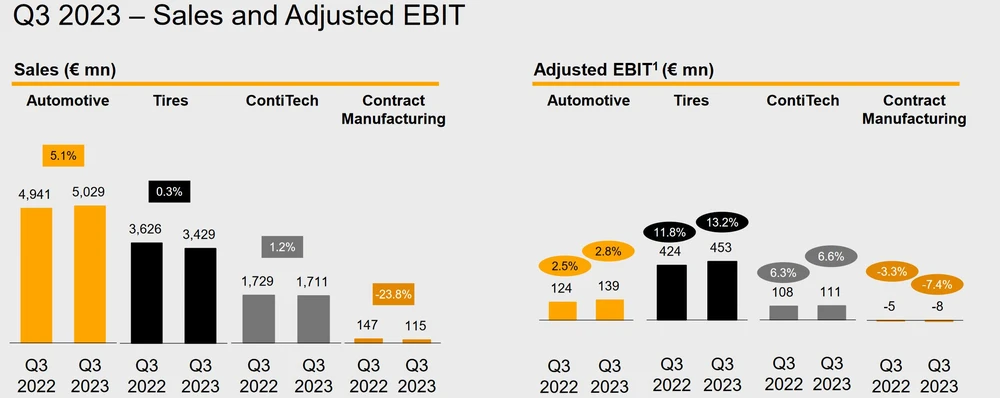 Q3 2023 – Sales and Adjusted EBIT

Sales (€ mn)

Automotive

5.1%

4,941 5,029

Q3 2022 Q3 2023

Tires

0.3%

3,626 3,429

Q3 2022 Q3 2023

ContiTech

1.2%

1,729 1,711

Q3 2022 Q3 2023

Contract Manufacturing

-23.8%

147 115

Q3 2022 Q3 2023

Adjusted EBIT$^1$ (€ mn)

Automotive

2.5% 2.8%

124 139

Q3 2022 Q3 2023

Tires

11.8% 13.2%

424 453

Q3 2022 Q3 2023

ContiTech

6.3% 6.6%

108 111

Q3 2022 Q3 2023

Contract Manufacturing

-3.3% -7.4%

-5 -8

Q3 2022 Q3 2023